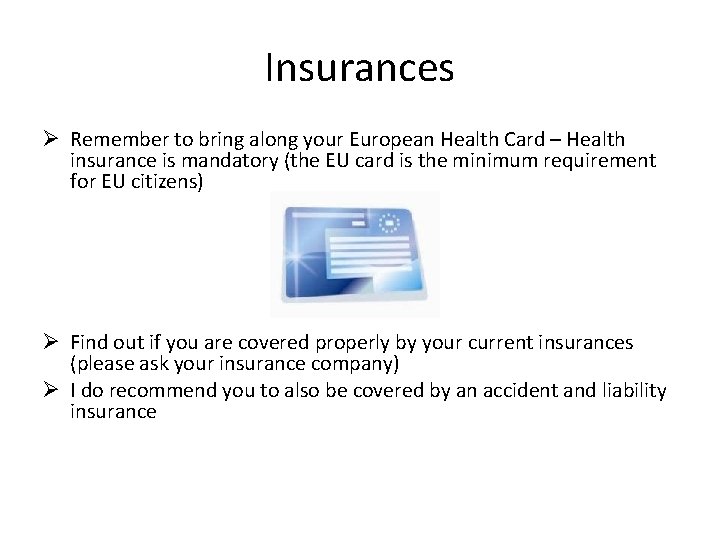 Insurances

➢ Remember to bring along your European Health Card – Health insurance is mandatory (the EU card is the minimum requirement for EU citizens)

➢ Find out if you are covered properly by your current insurances (please ask your insurance company)
➢ I do recommend you to also be covered by an accident and liability insurance